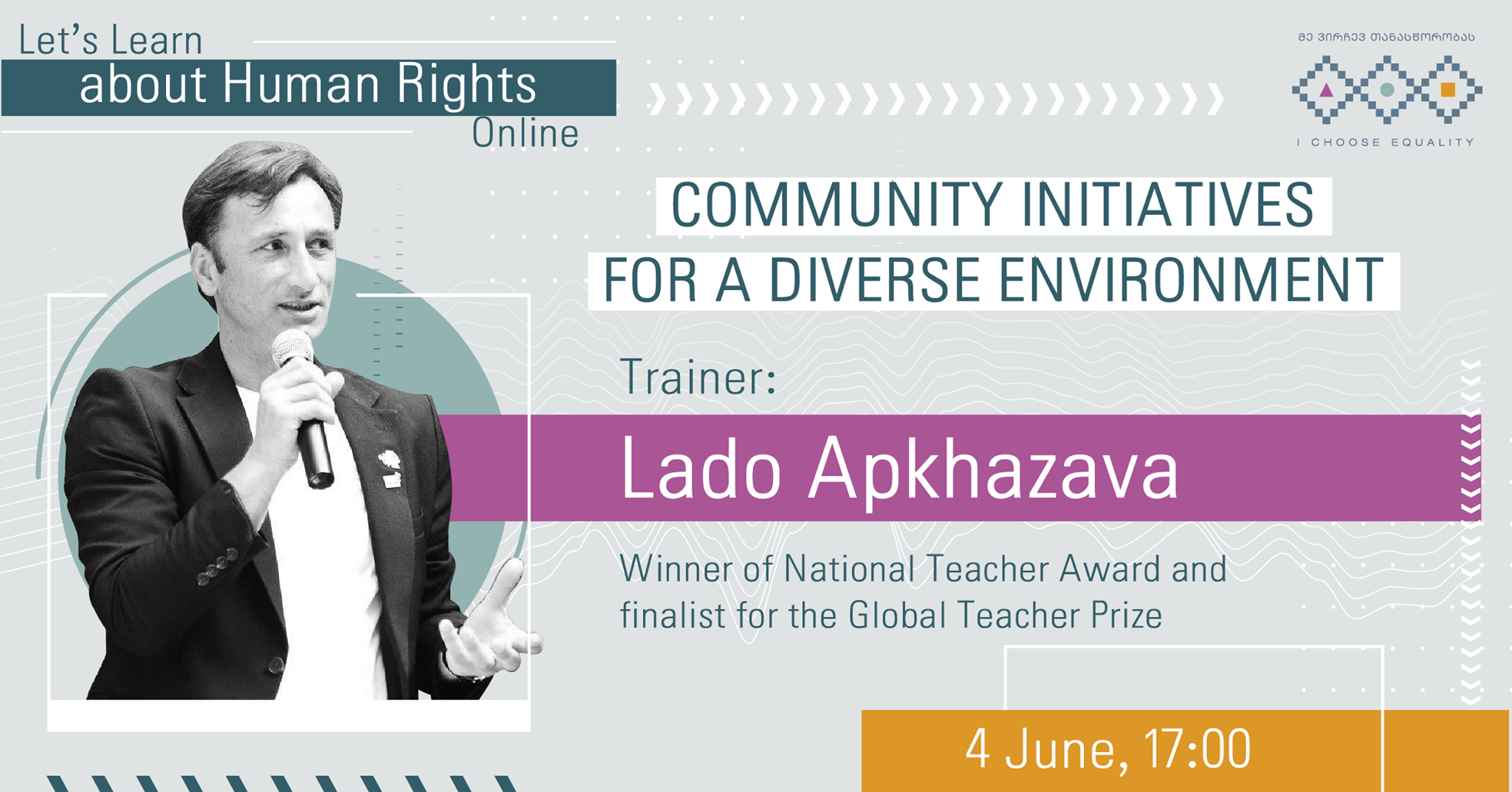 Let's Learn
about Human Rights
Online

მე ვირჩევ თანასწორობას

I CHOOSE EQUALITY

COMMUNITY INITIATIVES
FOR A DIVERSE ENVIRONMENT

Trainer:

Lado Apkhazava

Winner of National Teacher Award and finalist for the Global Teacher Prize

4 June, 17:00